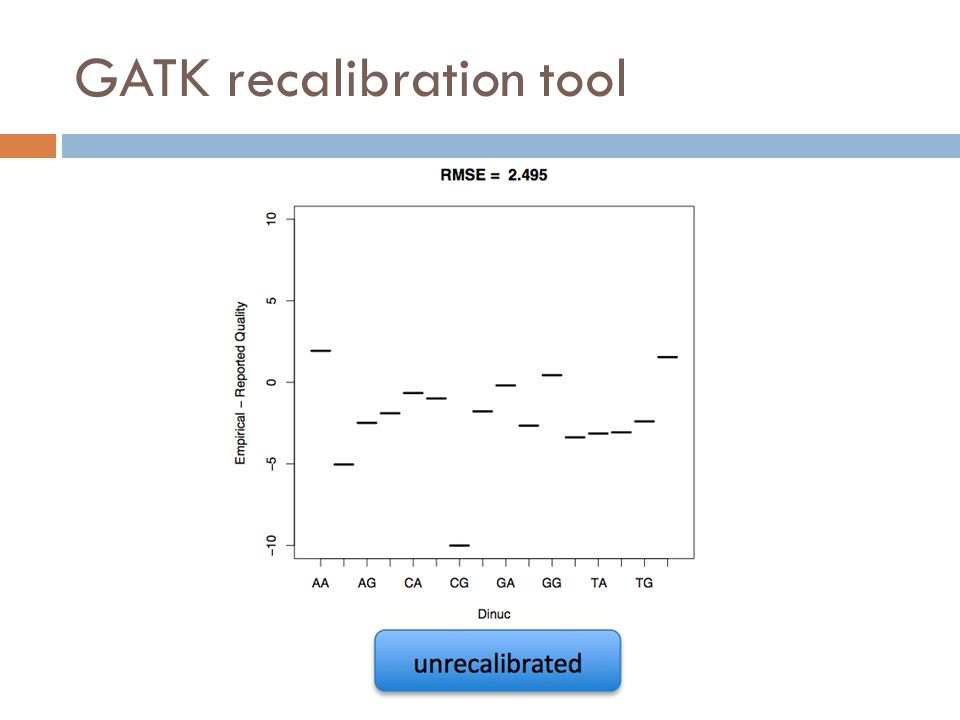 GATK recalibration tool

RMSE = 2.495

Empirical − Reported Quality

10
5
0
−5
−10

AA AG CA CG GA GG TA TG

Dinuc

unrecalibrated